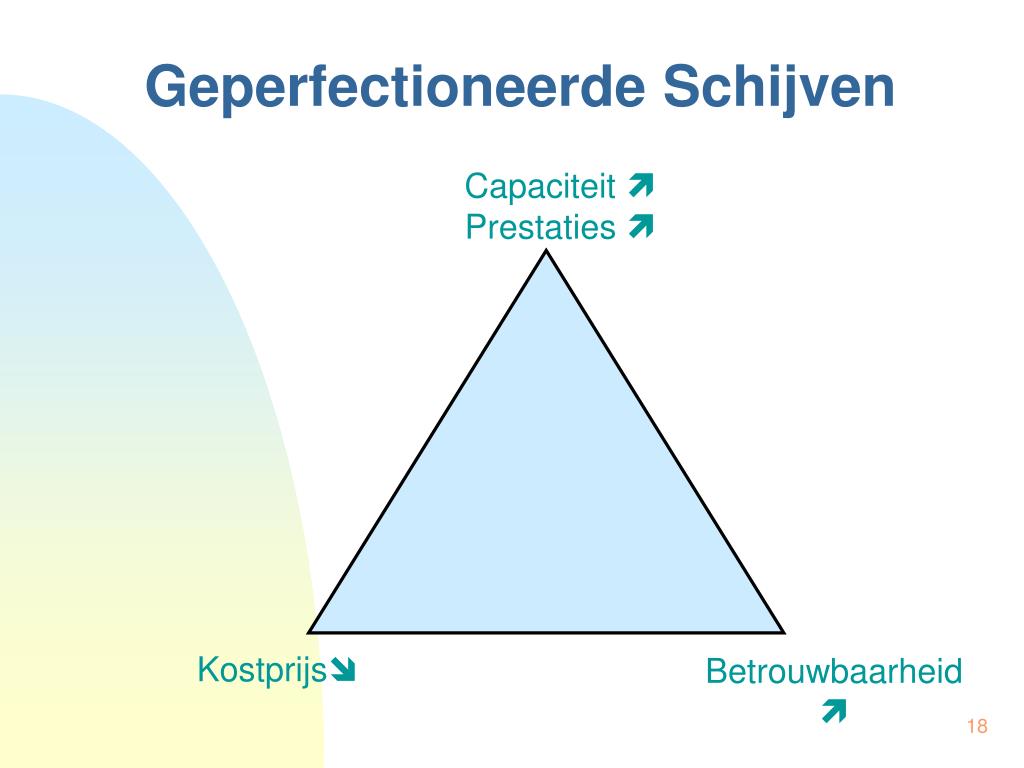 Geperfectioneerde Schijven

Capaciteit ➚
Prestaties ➚

Kostprijs➘

Betrouwbaarheid ➚

18